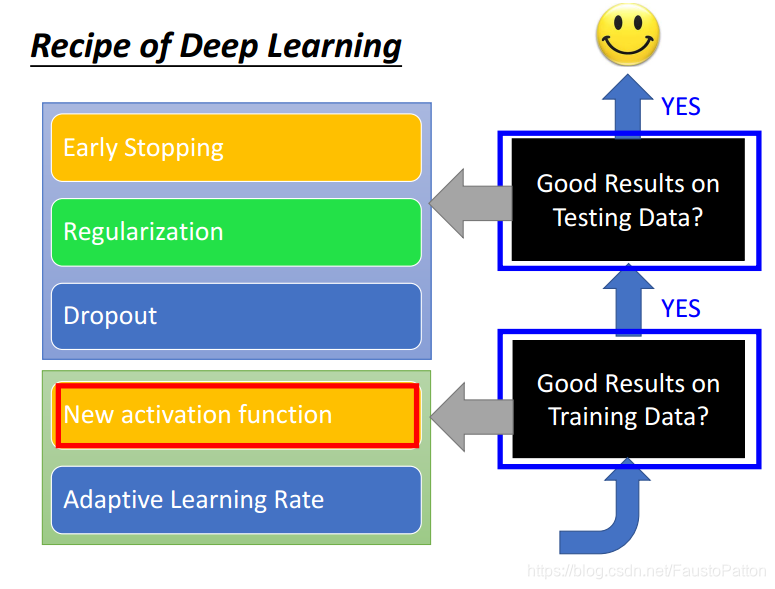 Recipe of Deep Learning

Early Stopping

Regularization

Dropout

New activation function

Adaptive Learning Rate

YES

Good Results on Testing Data?

YES

Good Results on Training Data?

https://blog.csdn.net/FaustoPatton